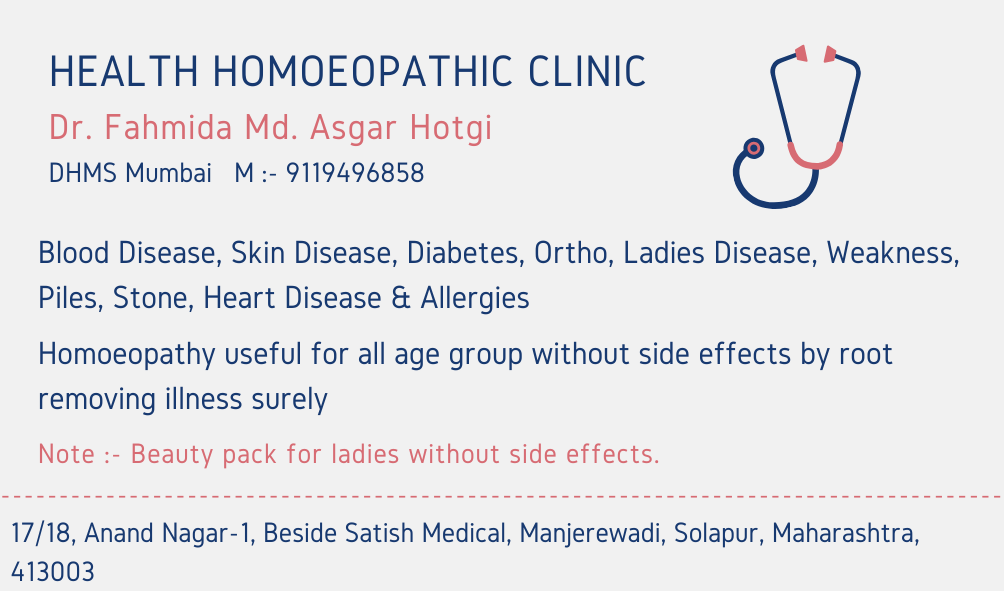 HEALTH HOMOEOPATHIC CLINIC

Dr. Fahmida Md. Asgar Hotgi

DHMS Mumbai   M :- 9119496858

Blood Disease, Skin Disease, Diabetes, Ortho, Ladies Disease, Weakness, Piles, Stone, Heart Disease & Allergies

Homoeopathy useful for all age group without side effects by root removing illness surely

Note :- Beauty pack for ladies without side effects.

17/18, Anand Nagar-1, Beside Satish Medical, Manjerewadi, Solapur, Maharashtra, 413003